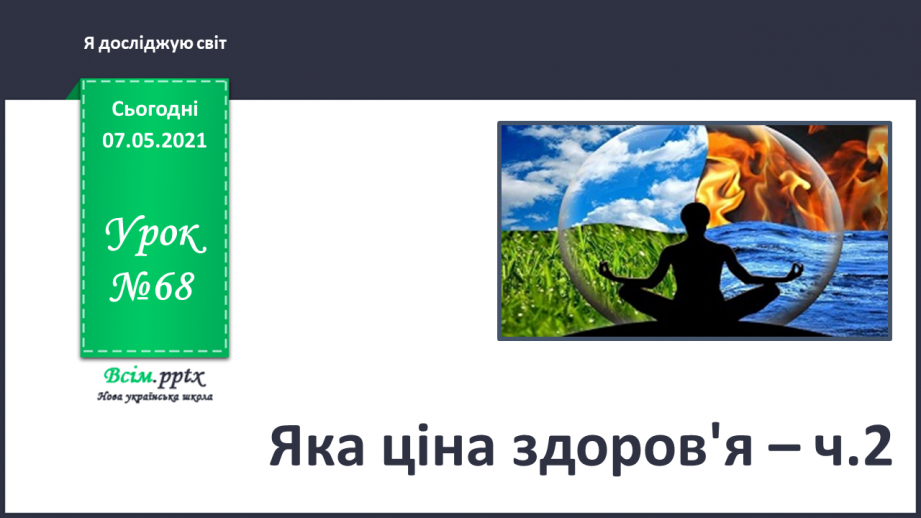 Я досліджую світ

Сьогодні
07.05.2021

Урок
№68

Всім.pptx
Нова українська школа

Яка ціна здоров'я – ч.2